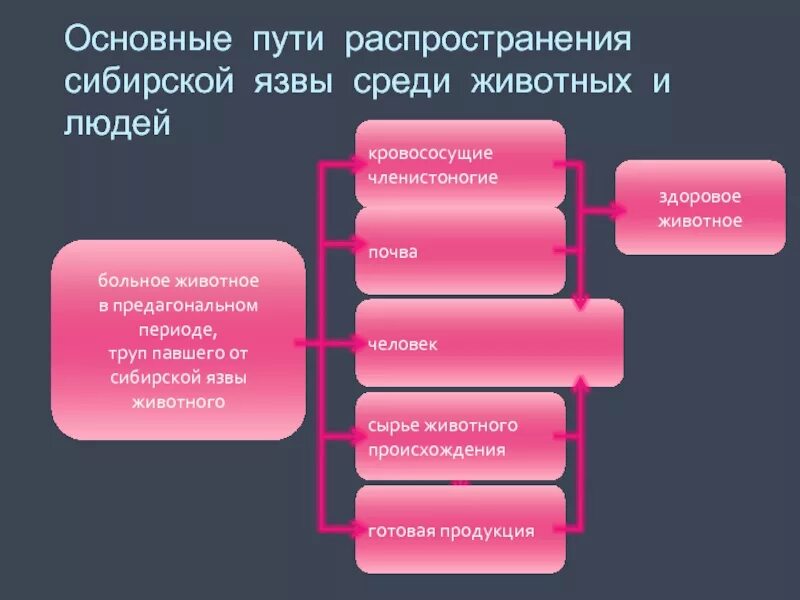 Основные пути распространения сибирской язвы среди животных и людей

больное животное в предагональном периоде, труп павшего от сибирской язвы животного

кровососущие членистоногие

почва

человек

сырье животного происхождения

готовая продукция

здоровое животное